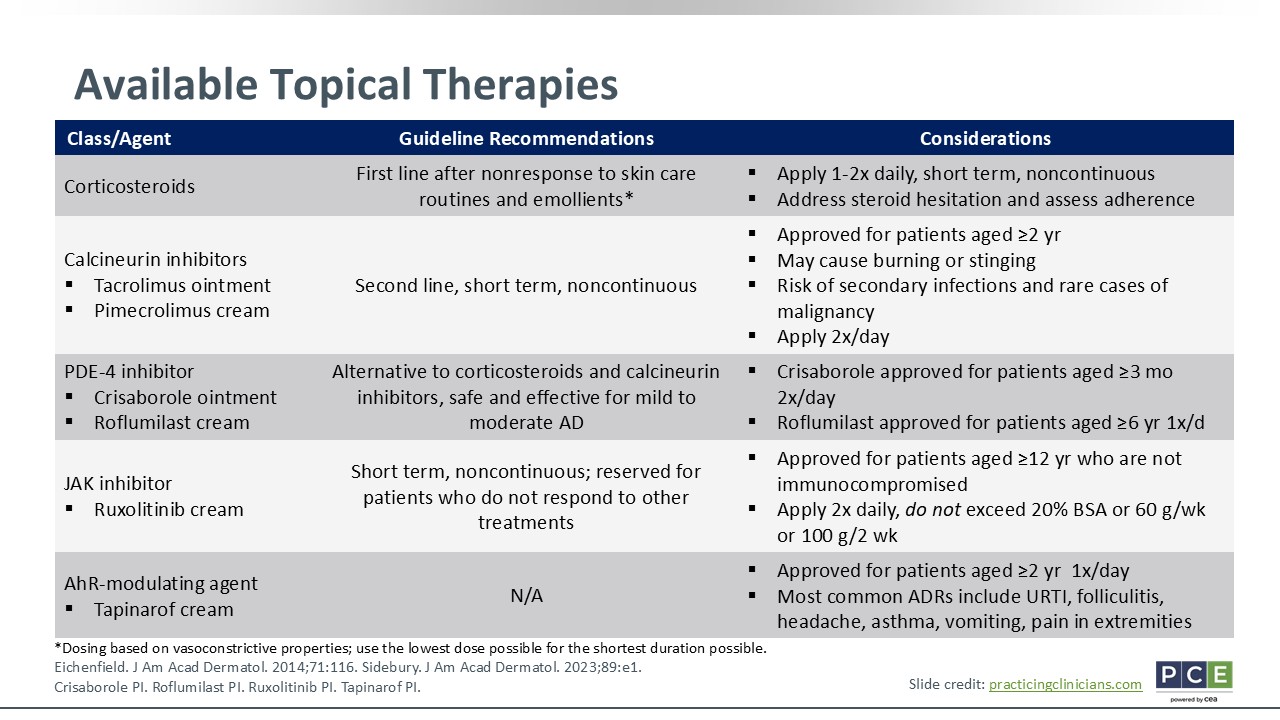 Available Topical Therapies

| Class/Agent | Guideline Recommendations | Considerations |
|---|---|---|
| Corticosteroids | First line after nonresponse to skin care routines and emollients* | ▪ Apply 1-2x daily, short term, noncontinuous ▪ Address steroid hesitation and assess adherence |
| Calcineurin inhibitors ▪ Tacrolimus ointment ▪ Pimecrolimus cream | Second line, short term, noncontinuous | ▪ Approved for patients aged ≥2 yr ▪ May cause burning or stinging ▪ Risk of secondary infections and rare cases of malignancy ▪ Apply 2x/day |
| PDE-4 inhibitor ▪ Crisaborole ointment ▪ Roflumilast cream | Alternative to corticosteroids and calcineurin inhibitors, safe and effective for mild to moderate AD | ▪ Crisaborole approved for patients aged ≥3 mo 2x/day ▪ Roflumilast approved for patients aged ≥6 yr 1x/d |
| JAK inhibitor ▪ Ruxolitinib cream | Short term, noncontinuous; reserved for patients who do not respond to other treatments | ▪ Approved for patients aged ≥12 yr who are not immunocompromised ▪ Apply 2x daily, do not exceed 20% BSA or 60 g/wk or 100 g/2 wk |
| AhR-modulating agent ▪ Tapinarof cream | N/A | ▪ Approved for patients aged ≥2 yr 1x/day ▪ Most common ADRs include URTI, folliculitis, headache, asthma, vomiting, pain in extremities |

*Dosing based on vasoconstrictive properties; use the lowest dose possible for the shortest duration possible.
Eichenfield. J Am Acad Dermatol. 2014;71:116. Sidebury. J Am Acad Dermatol. 2023;89:e1.
Crisaborole PI. Roflumilast PI. Ruxolitinib PI. Tapinarof PI.

Slide credit: practicingclinicians.com

PCE powered by cea